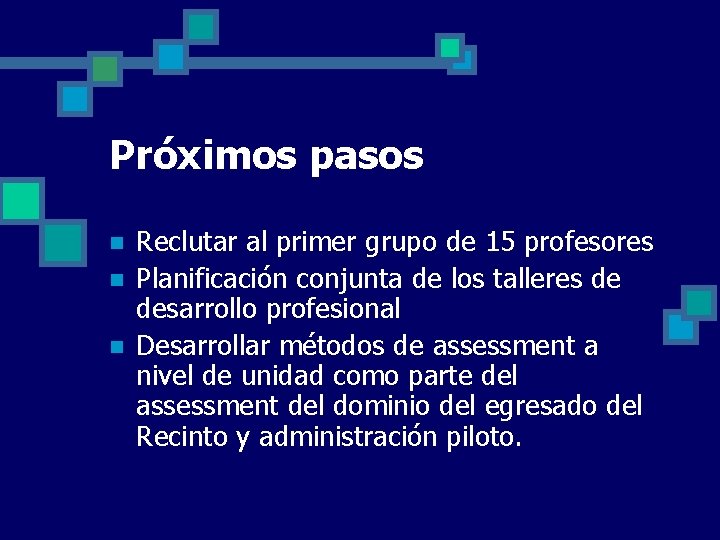 Próximos pasos

- Reclutar al primer grupo de 15 profesores
- Planificación conjunta de los talleres de desarrollo profesional
- Desarrollar métodos de assessment a nivel de unidad como parte del assessment del dominio del egresado del Recinto y administración piloto.